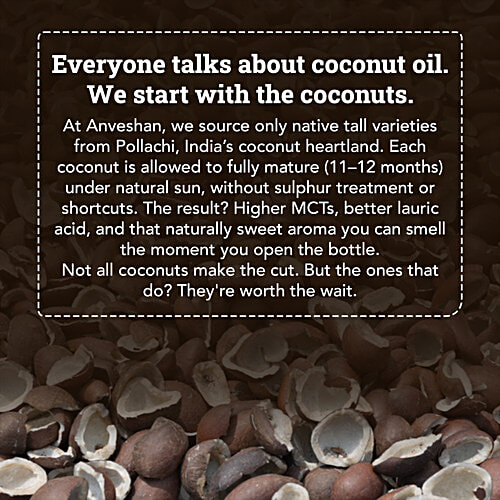 Everyone talks about coconut oil. We start with the coconuts.

At Anveshan, we source only native tall varieties from Pollachi, India's coconut heartland. Each coconut is allowed to fully mature (11–12 months) under natural sun, without sulphur treatment or shortcuts. The result? Higher MCTs, better lauric acid, and that naturally sweet aroma you can smell the moment you open the bottle.
Not all coconuts make the cut. But the ones that do? They're worth the wait.